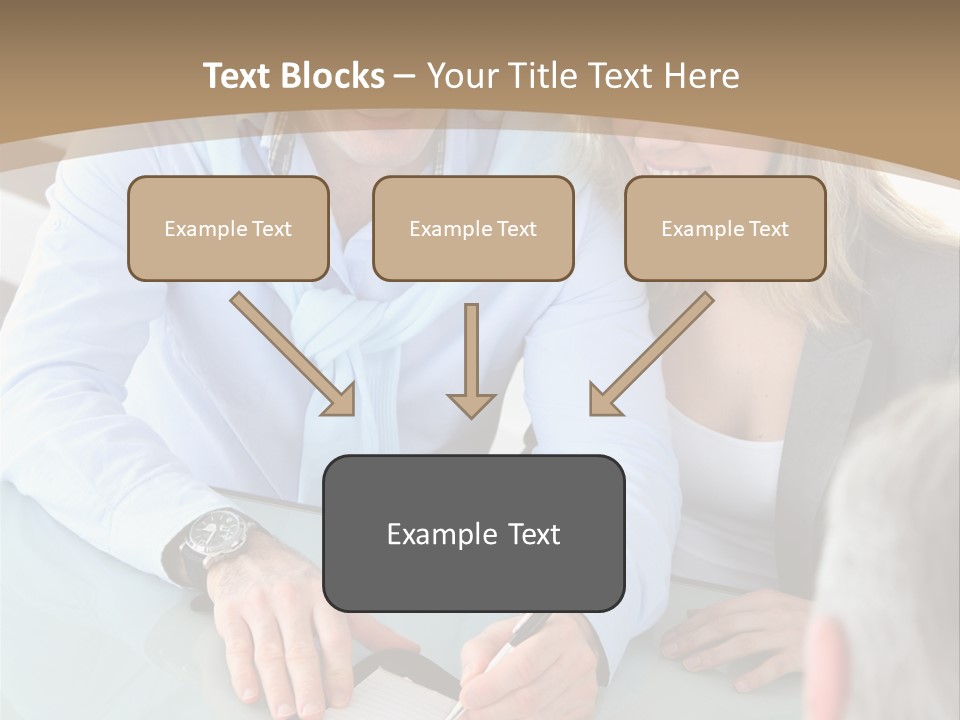 Text Blocks – Your Title Text Here

Example Text

Example Text

Example Text

Example Text